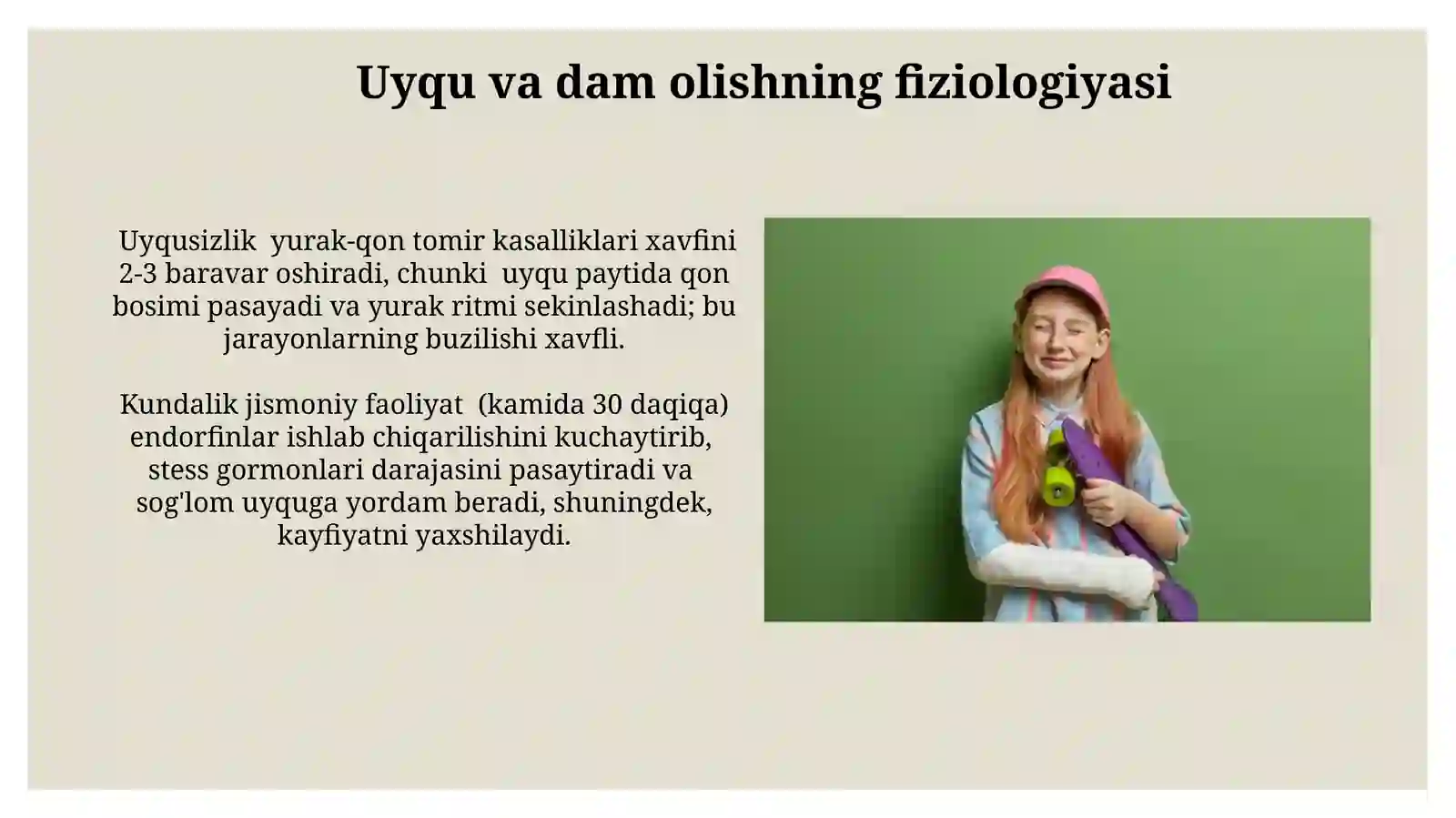 Uyqu va dam olishning fiziologiyasi

Uyqusizlik yurak-qon tomir kasalliklari xavfini 2-3 baravar oshiradi, chunki uyqu paytida qon bosimi pasayadi va yurak ritmi sekinlashadi; bu jarayonlarning buzilishi xavfli.

Kundalik jismoniy faoliyat (kamida 30 daqiqa) endorfinlar ishlab chiqarilishini kuchaytirib, stess gormonlari darajasini pasaytiradi va sog'lom uyquga yordam beradi, shuningdek, kayfiyatni yaxshilaydi.